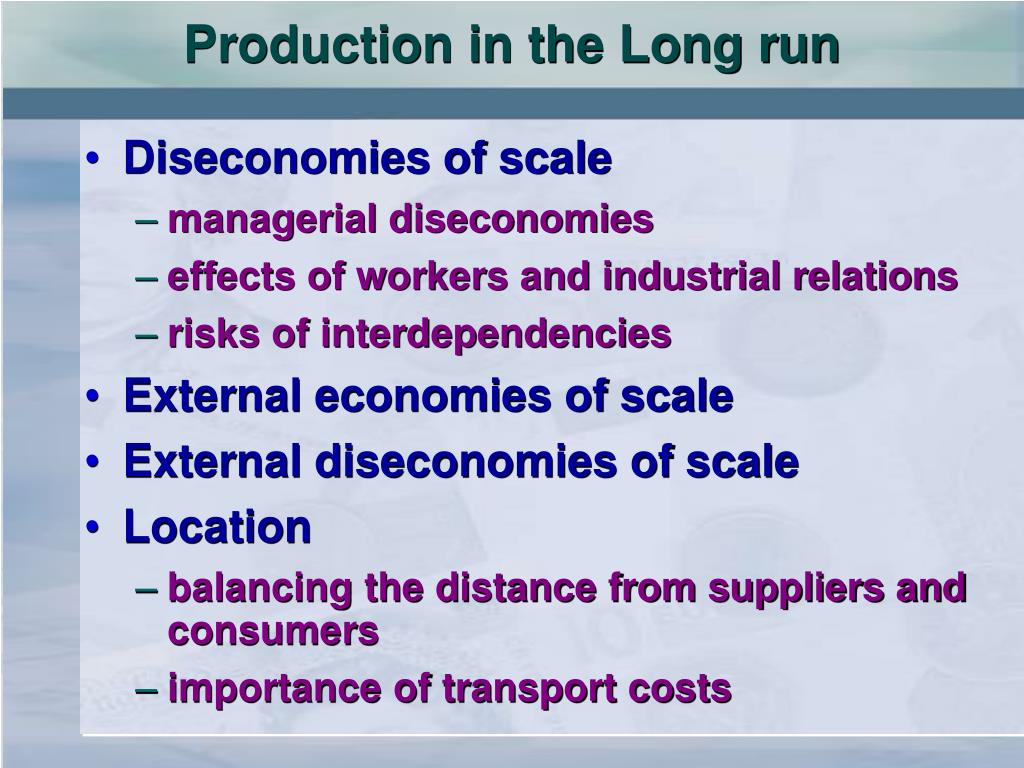 Production in the Long run

• Diseconomies of scale
– managerial diseconomies
– effects of workers and industrial relations
– risks of interdependencies
• External economies of scale
• External diseconomies of scale
• Location
– balancing the distance from suppliers and consumers
– importance of transport costs